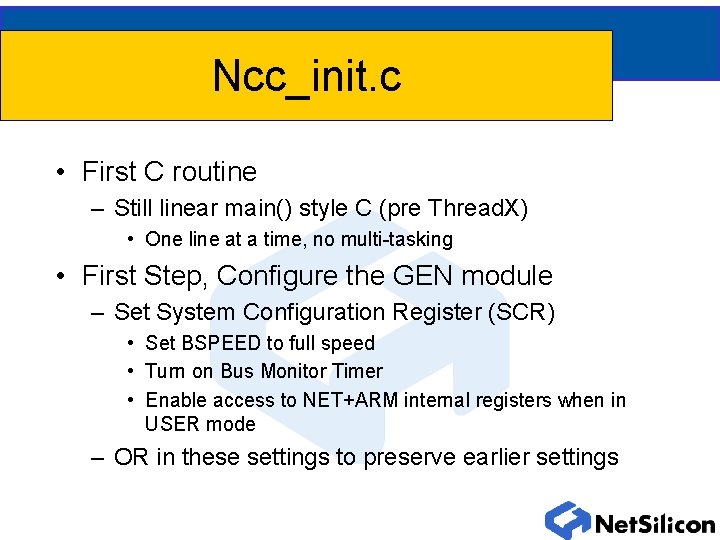 Ncc_init.c

• First C routine
– Still linear main() style C (pre ThreadX)
• One line at a time, no multi-tasking
• First Step, Configure the GEN module
– Set System Configuration Register (SCR)
• Set BSPEED to full speed
• Turn on Bus Monitor Timer
• Enable access to NET+ARM internal registers when in USER mode
– OR in these settings to preserve earlier settings

NetSilicon